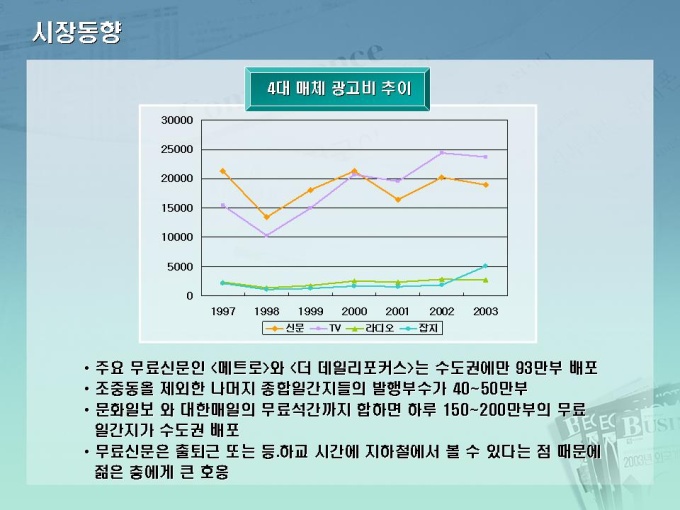 시장동향

4대 매체 광고비 추이

30000
25000
20000
15000
10000
5000
0

1997 1998 1999 2000 2001 2002 2003

신문 TV 라디오 잡지

• 주요 무료신문인 <메트로>와 <더 데일리포커스>는 수도권에만 93만부 배포
• 조중동을 제외한 나머지 종합일간지들의 발행부수가 40~50만부
• 문화일보 와 대한매일의 무료석간까지 합하면 하루 150~200만부의 무료 일간지가 수도권 배포
• 무료신문은 출퇴근 또는 등.하교 시간에 지하철에서 볼 수 있다는 점 때문에 젊은 층에게 큰 호응